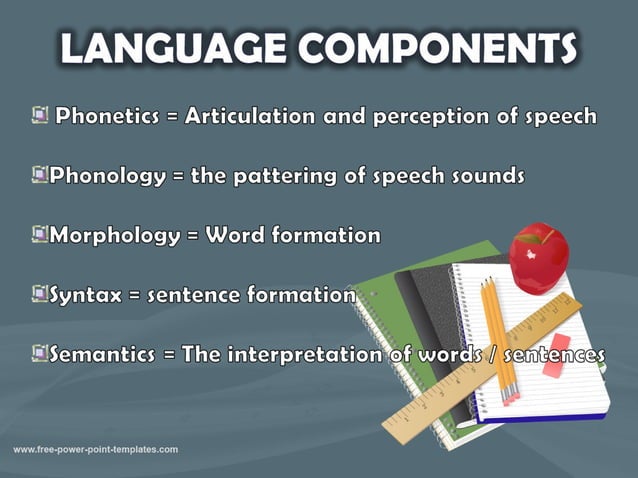 LANGUAGE COMPONENTS

Phonetics = Articulation and perception of speech

Phonology = the pattering of speech sounds

Morphology = Word formation

Syntax = sentence formation

Semantics = The interpretation of words / sentences

www.free-power-point-templates.com